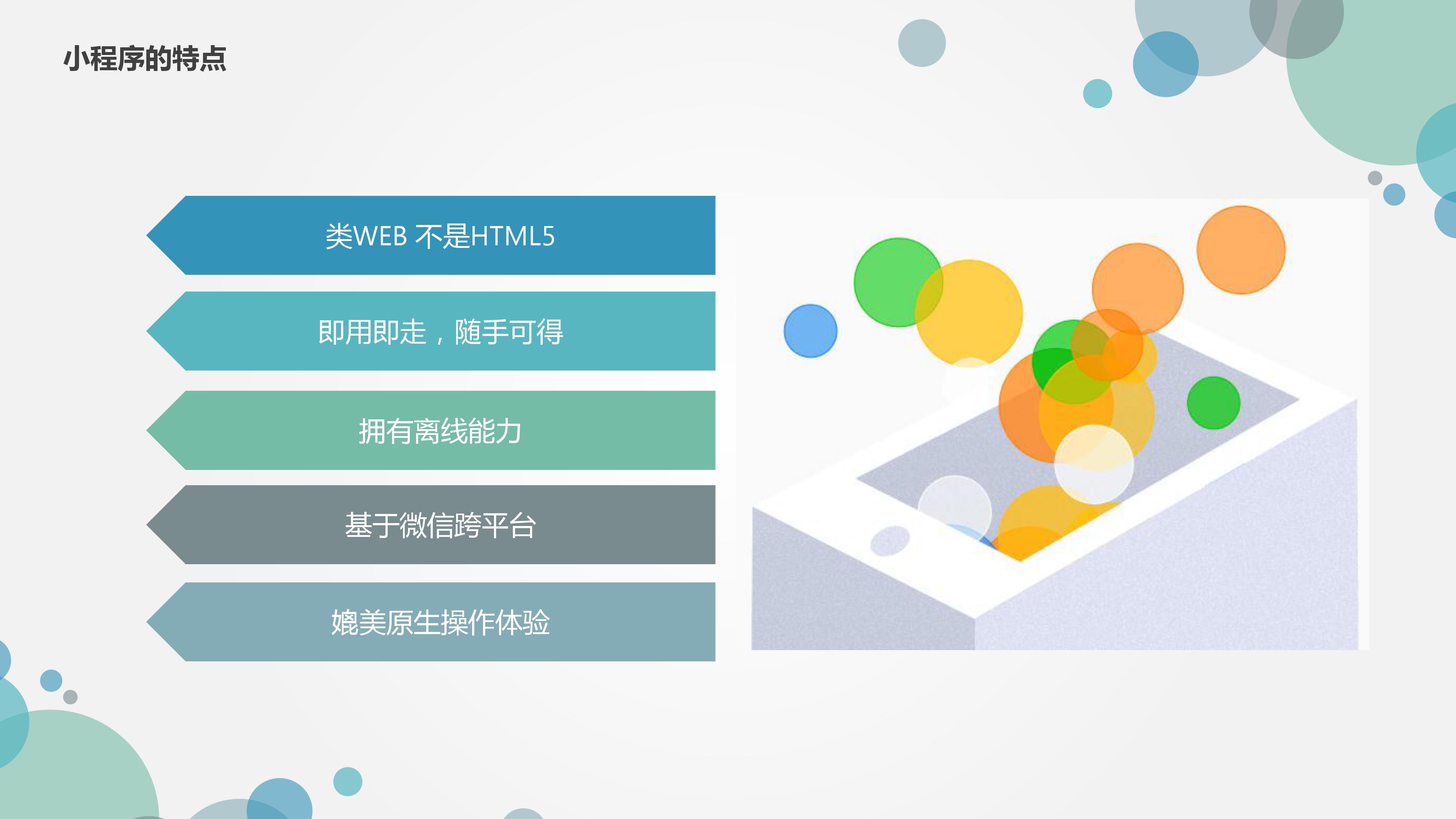 小程序的特点

类WEB 不是HTML5

即用即走，随手可得

拥有离线能力

基于微信跨平台

媲美原生操作体验